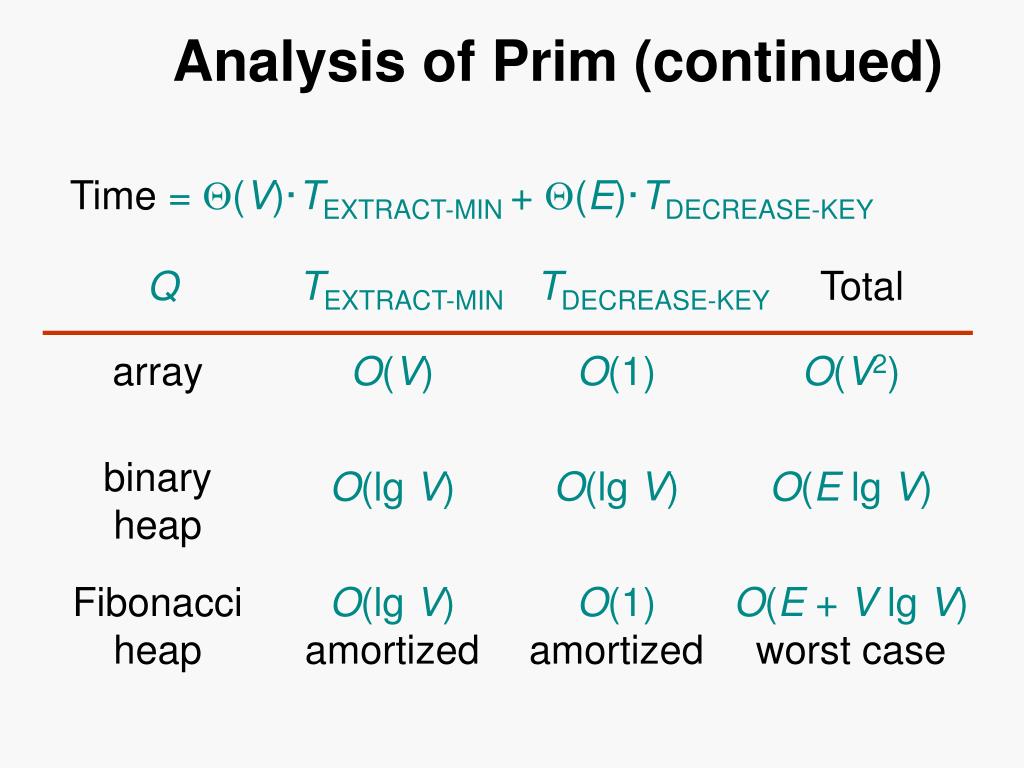 Analysis of Prim (continued)

Time = $\Theta(V) \cdot T_{\text{EXTRACT-MIN}} + \Theta(E) \cdot T_{\text{DECREASE-KEY}}$

| $Q$ | $T_{\text{EXTRACT-MIN}}$ | $T_{\text{DECREASE-KEY}}$ | Total |
|---|---|---|---|
| array | $O(V)$ | $O(1)$ | $O(V^2)$ |
| binary heap | $O(\lg V)$ | $O(\lg V)$ | $O(E \lg V)$ |
| Fibonacci heap | $O(\lg V)$ amortized | $O(1)$ amortized | $O(E + V \lg V)$ worst case |